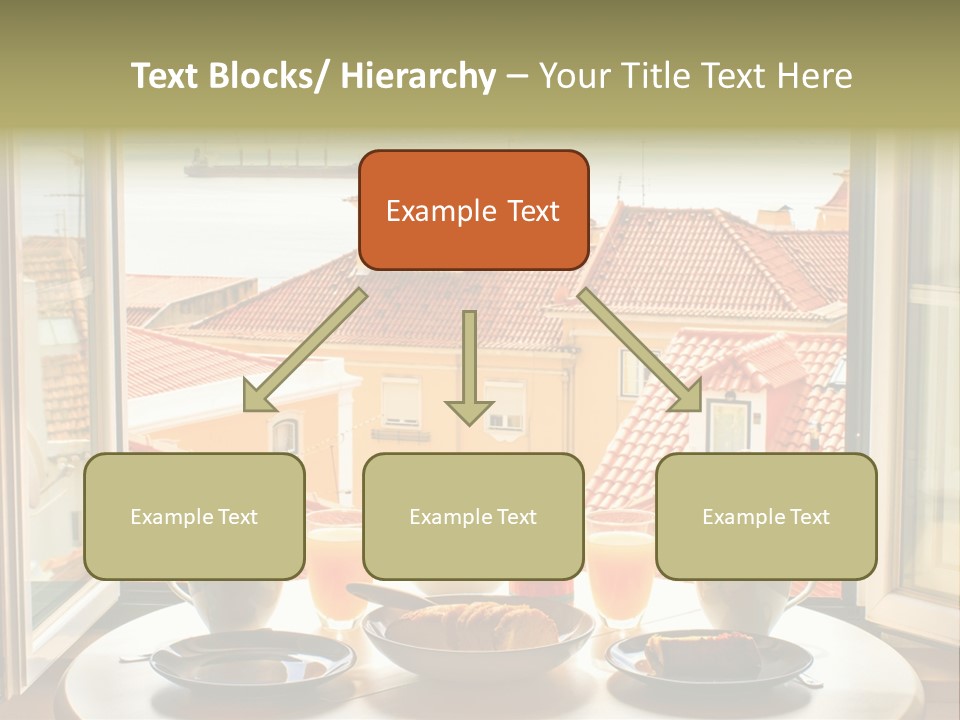 Text Blocks/ Hierarchy – Your Title Text Here

Example Text

Example Text

Example Text

Example Text